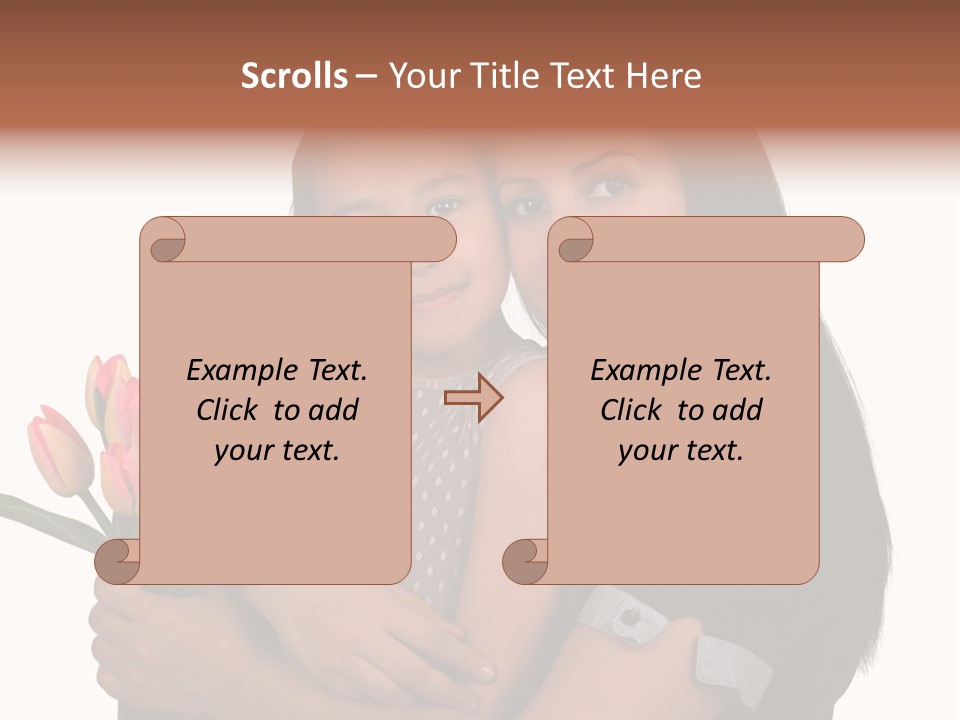 Scrolls – Your Title Text Here

Example Text.
Click to add
your text.

Example Text.
Click to add
your text.